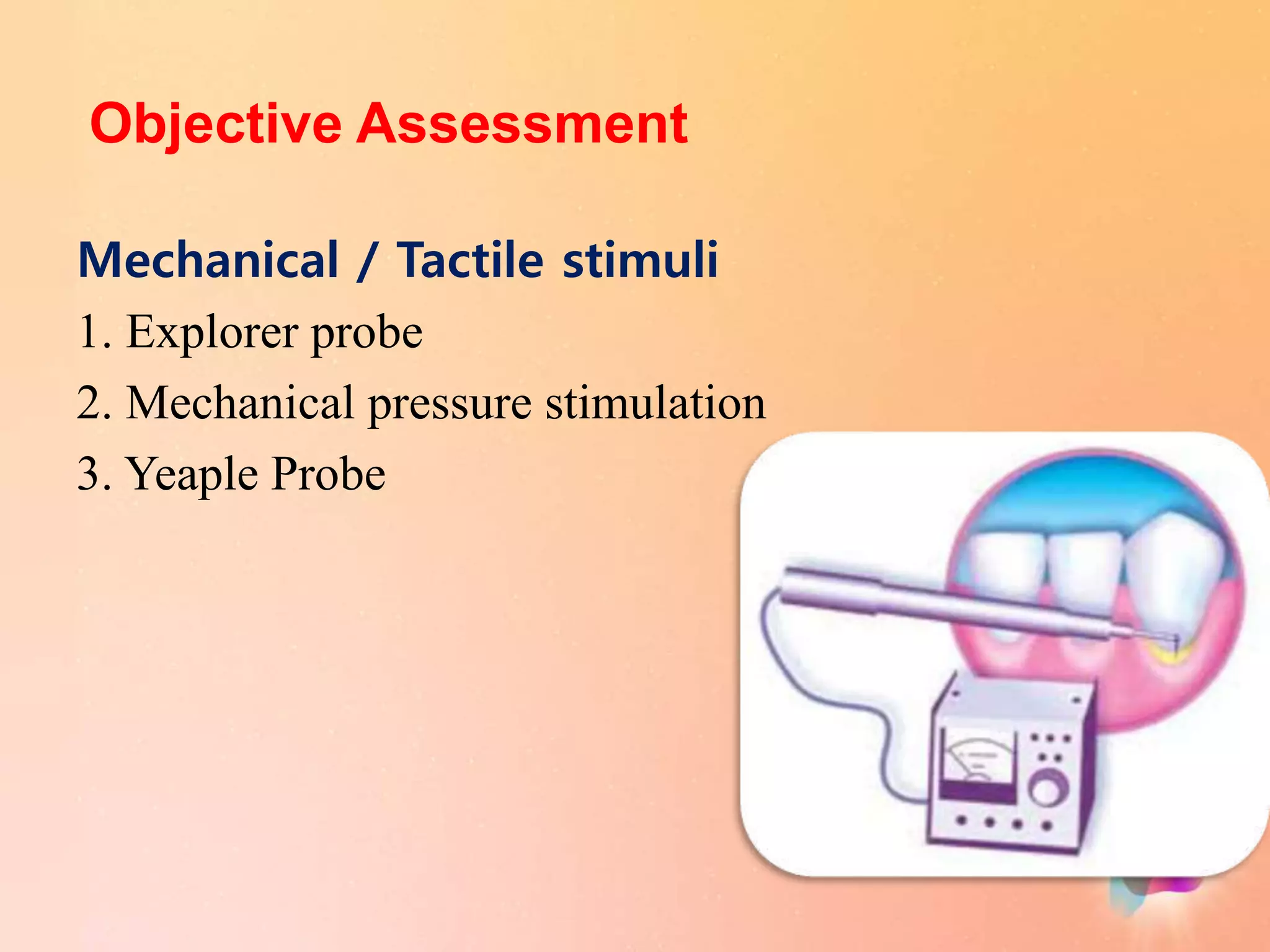 Objective Assessment

Mechanical / Tactile stimuli

1. Explorer probe

2. Mechanical pressure stimulation

3. Yeaple Probe